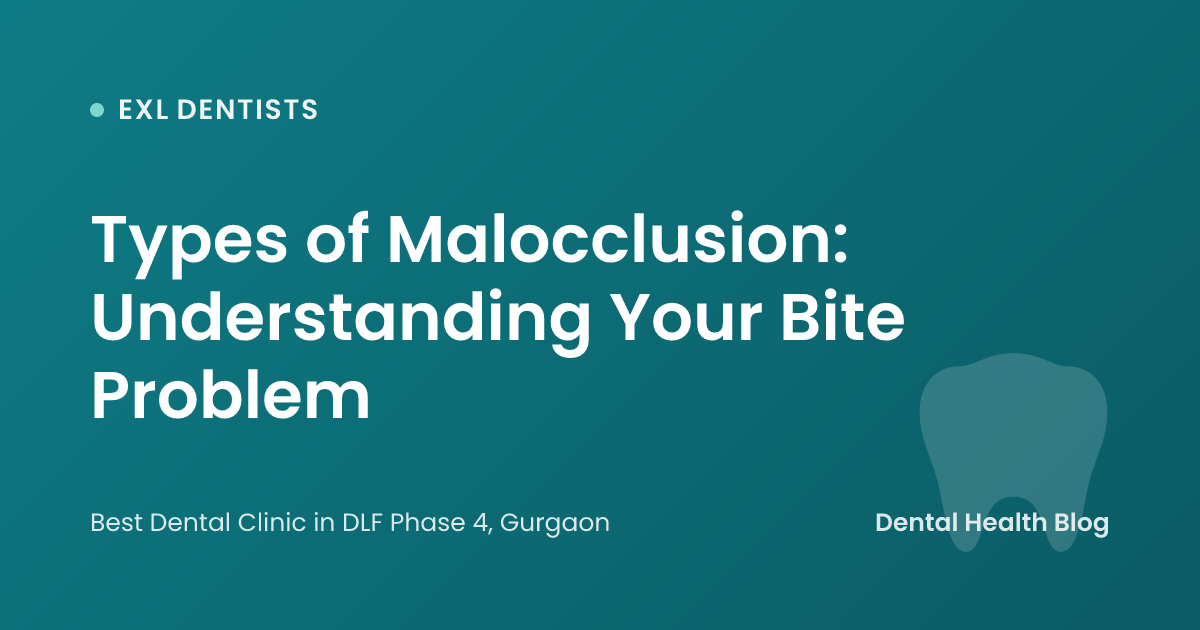 EXL DENTISTS

Types of Malocclusion: Understanding Your Bite Problem

Best Dental Clinic in DLF Phase 4, Gurgaon

Dental Health Blog